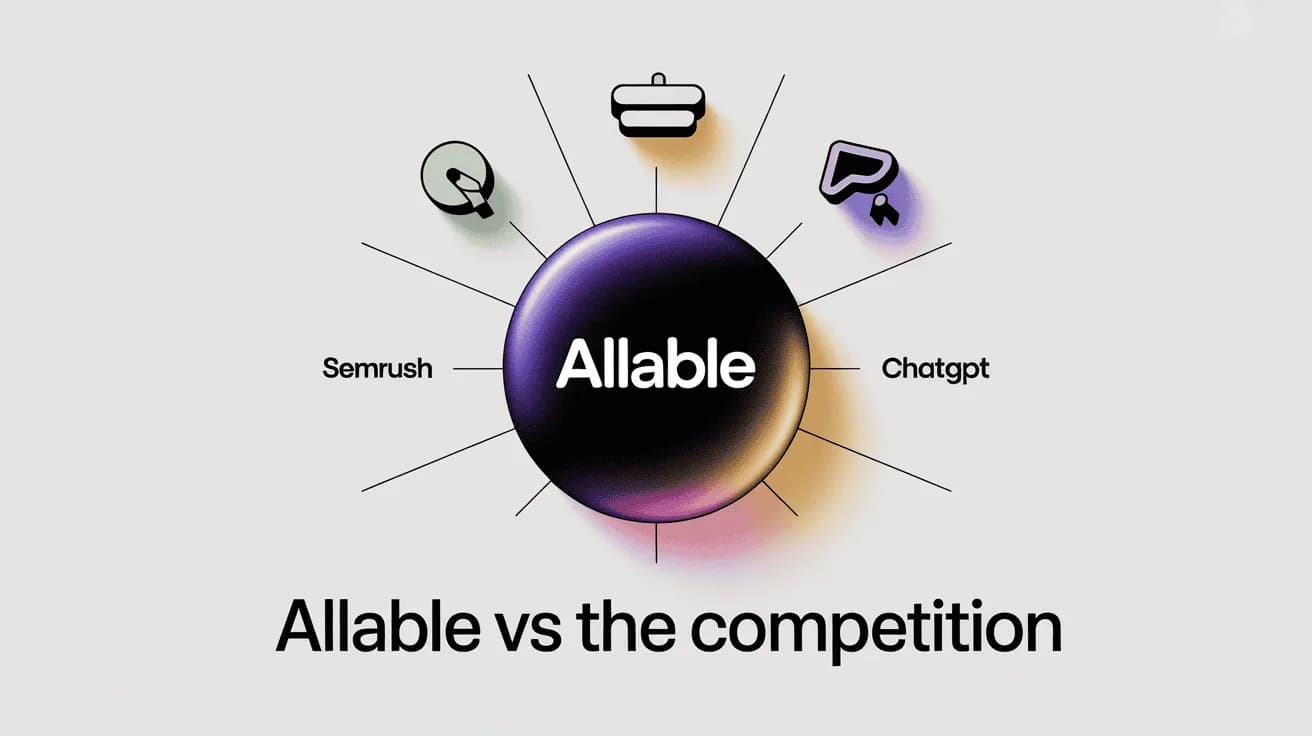 Semrush

Allable

Chatgpt

Allable vs the competition